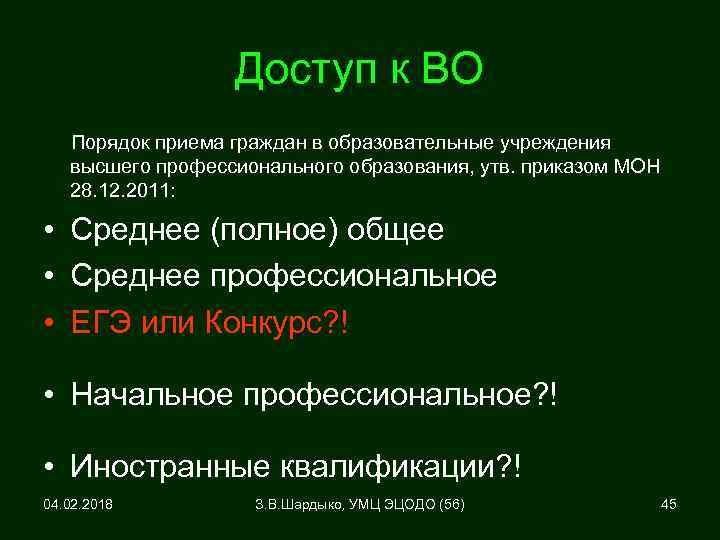 Доступ к ВО

Порядок приема граждан в образовательные учреждения высшего профессионального образования, утв. приказом МОН 28.12.2011:

• Среднее (полное) общее
• Среднее профессиональное
• ЕГЭ или Конкурс?!
• Начальное профессиональное?!
• Иностранные квалификации?!

04.02.2018
З.В.Шардыко, УМЦ ЭЦОДО (56)
45